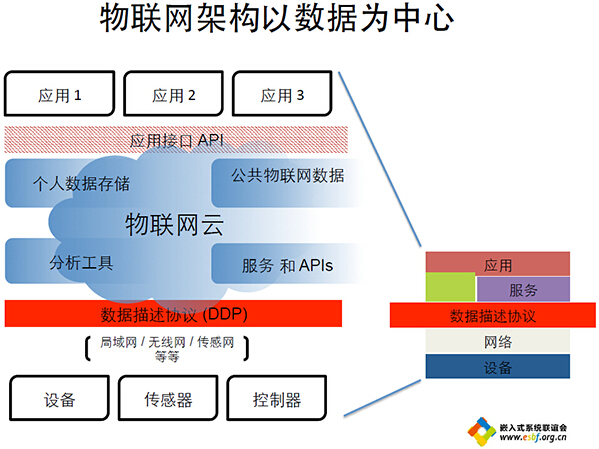 物联网架构以数据为中心

应用 1

应用 2

应用 3

应用接口 API

个人数据存储

公共物联网数据

物联网云

分析工具

服务 和 APIs

数据描述协议 (DDP)

局域网 / 无线网 / 传感网
等等

设备

传感器

控制器

应用

服务

数据描述协议

网络

设备

嵌入式系统联谊会
www.esbf.org.cn